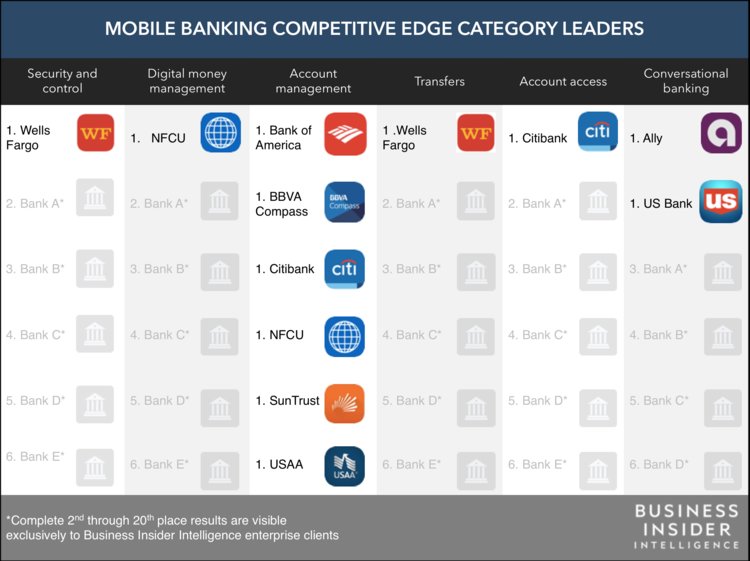 MOBILE BANKING COMPETITIVE EDGE CATEGORY LEADERS

| Security and control | Digital money management | Account management | Transfers | Account access | Conversational banking |
|---|---|---|---|---|---|
| 1. Wells Fargo WF | 1. NFCU | 1. Bank of America | 1 .Wells Fargo WF | 1. Citibank citi | 1. Ally a |
| 2. Bank A* | 2. Bank A* | 1. BBVA Compass BBVA Compass | 2. Bank A* | 2. Bank A* | 1. US Bank us |
| 3. Bank B* | 3. Bank B* | 1. Citibank citi | 3. Bank B* | 3. Bank B* | 3. Bank A* |
| 4. Bank C* | 4. Bank C* | 1. NFCU | 4. Bank C* | 4. Bank C* | 4. Bank B* |
| 5. Bank D* | 5. Bank D* | 1. SunTrust | 5. Bank D* | 5. Bank D* | 5. Bank C* |
| 6. Bank E* | 6. Bank E* | 1. USAA USAA | 6. Bank E* | 6. Bank E* | 6. Bank D* |

*Complete 2nd through 20th place results are visible exclusively to Business Insider Intelligence enterprise clients

BUSINESS INSIDER INTELLIGENCE